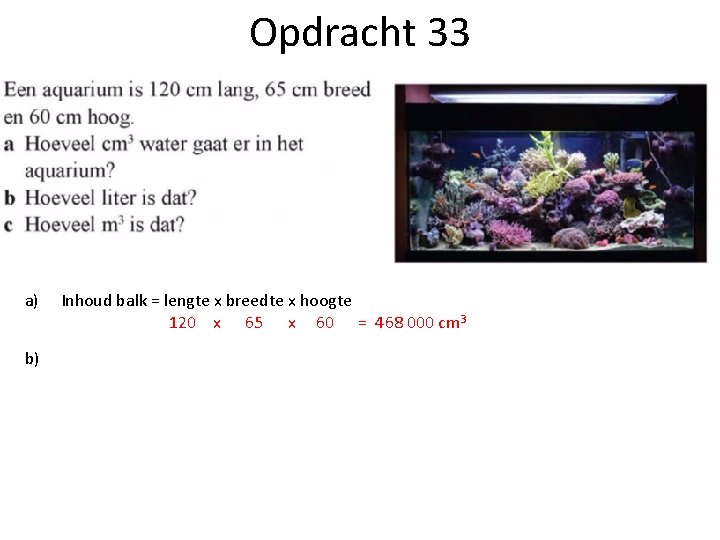 Opdracht 33

Een aquarium is 120 cm lang, 65 cm breed en 60 cm hoog.
a Hoeveel $cm^3$ water gaat er in het aquarium?
b Hoeveel liter is dat?
c Hoeveel $m^3$ is dat?

a) Inhoud balk = lengte x breedte x hoogte
120 x 65 x 60 = 468 000 $cm^3$

b)